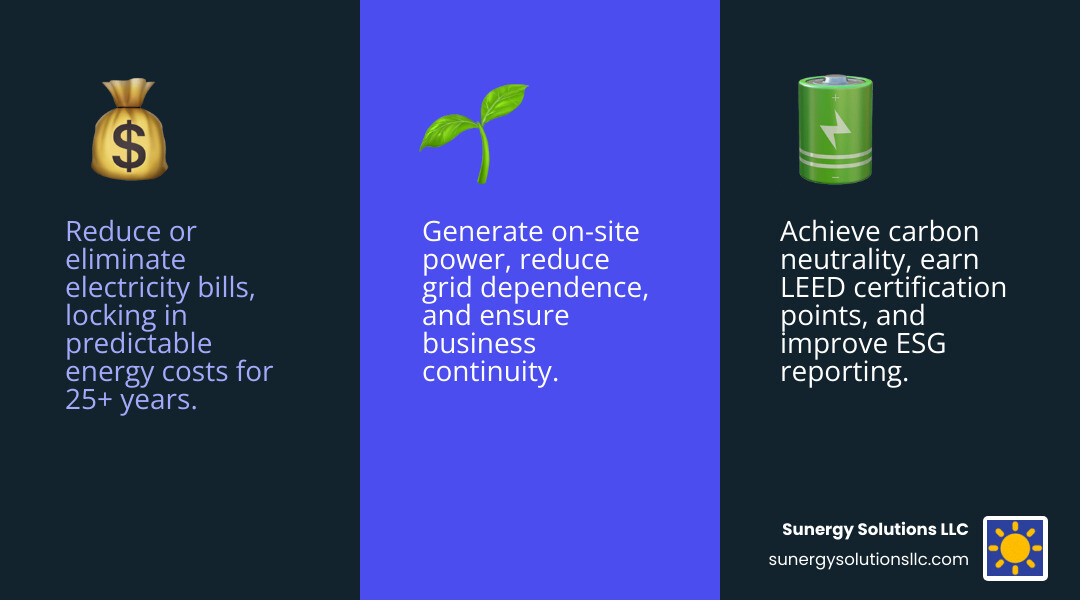 Reduce or eliminate electricity bills, locking in predictable energy costs for 25+ years.

Generate on-site power, reduce grid dependence, and ensure business continuity.

Achieve carbon neutrality, earn LEED certification points, and improve ESG reporting.

Sunergy Solutions LLC
sunergysolutionsllc.com